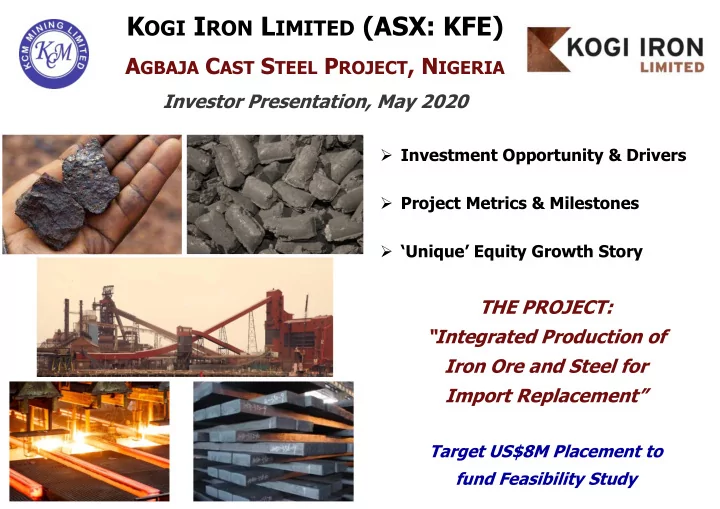 KCM MINING LIMITED
KCM

KOGI IRON LIMITED (ASX: KFE)
AGBAJA CAST STEEL PROJECT, NIGERIA
Investor Presentation, May 2020

KOGI IRON
LIMITED

➢ Investment Opportunity & Drivers

➢ Project Metrics & Milestones

➢ 'Unique' Equity Growth Story

THE PROJECT:
"Integrated Production of Iron Ore and Steel for Import Replacement"

Target US$8M Placement to fund Feasibility Study